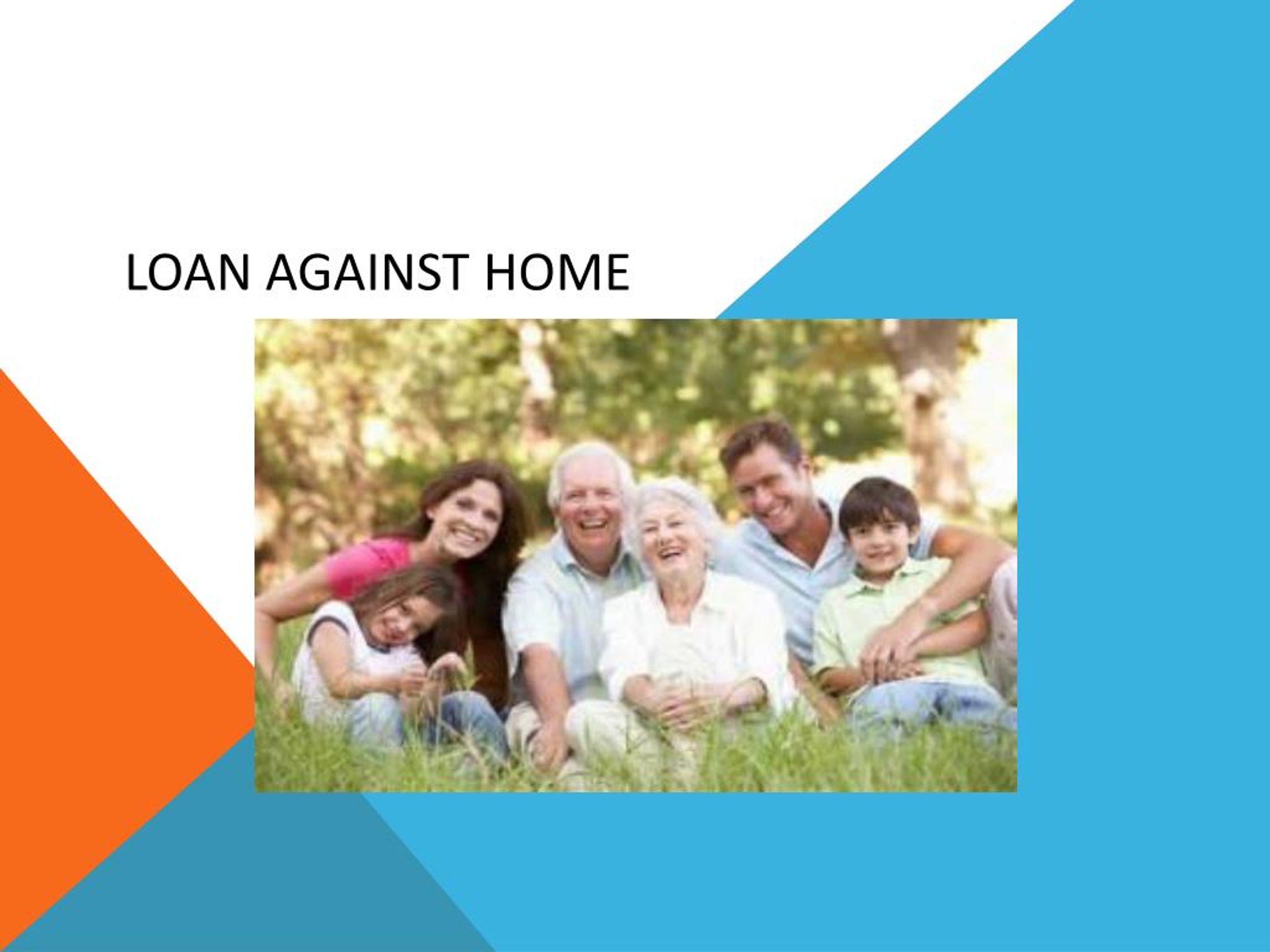 LOAN AGAINST HOME